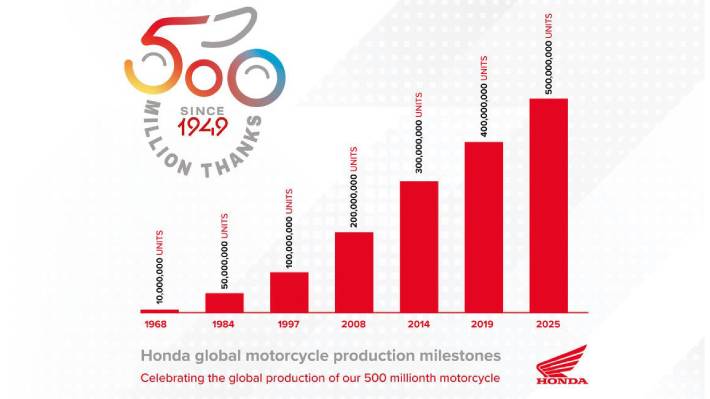 500
SINCE
1949
MILLION THANKS

10,000,000 UNITS
50,000,000 UNITS
100,000,000 UNITS
200,000,000 UNITS
300,000,000 UNITS
400,000,000 UNITS
500,000,000 UNITS

1968
1984
1997
2008
2014
2019
2025

Honda global motorcycle production milestones
Celebrating the global production of our 500 millionth motorcycle

HONDA